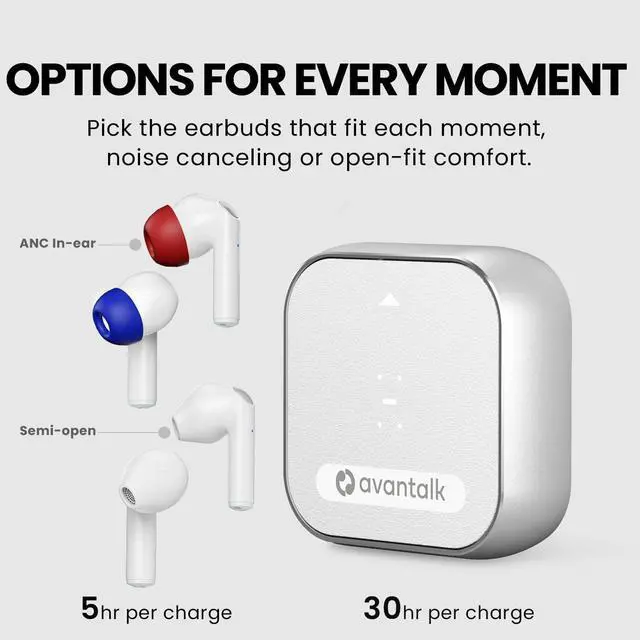 OPTIONS FOR EVERY MOMENT

Pick the earbuds that fit each moment, noise canceling or open-fit comfort.

ANC In-ear

Semi-open

avantalk

5hr per charge

30hr per charge